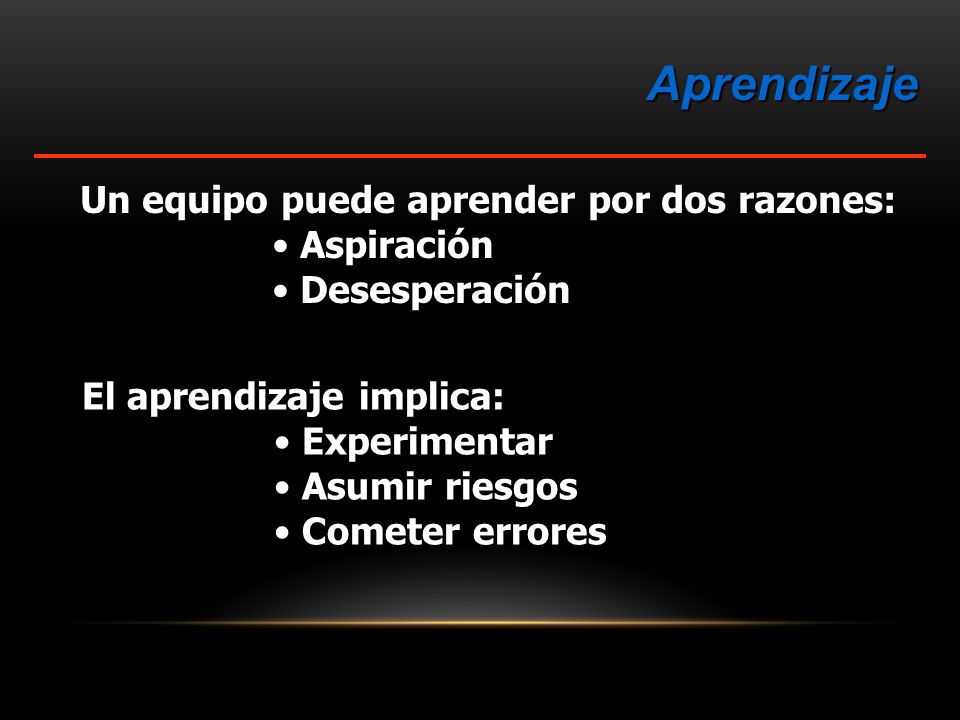 Aprendizaje

Un equipo puede aprender por dos razones:
• Aspiración
• Desesperación

El aprendizaje implica:
• Experimentar
• Asumir riesgos
• Cometer errores